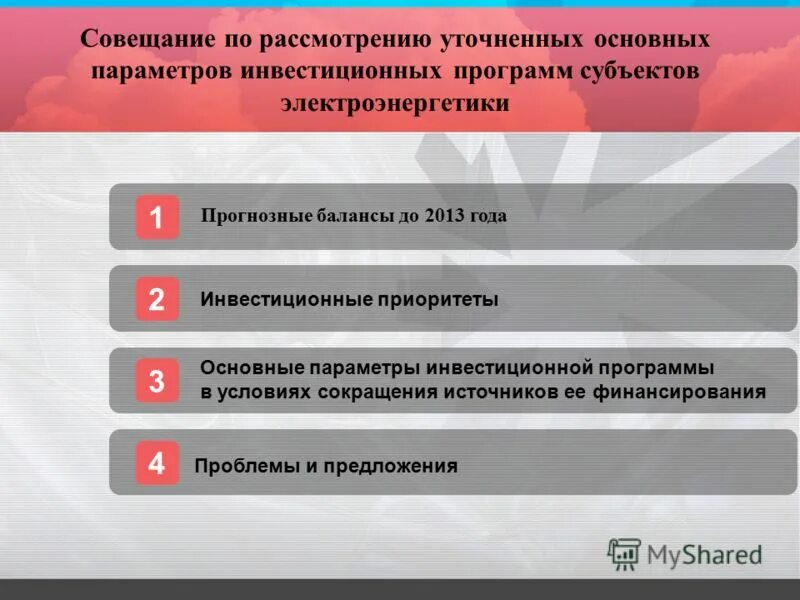 Совещание по рассмотрению уточненных основных параметров инвестиционных программ субъектов электроэнергетики

1 Прогнозные балансы до 2013 года

2 Инвестиционные приоритеты

3 Основные параметры инвестиционной программы в условиях сокращения источников ее финансирования

4 Проблемы и предложения

MyShared